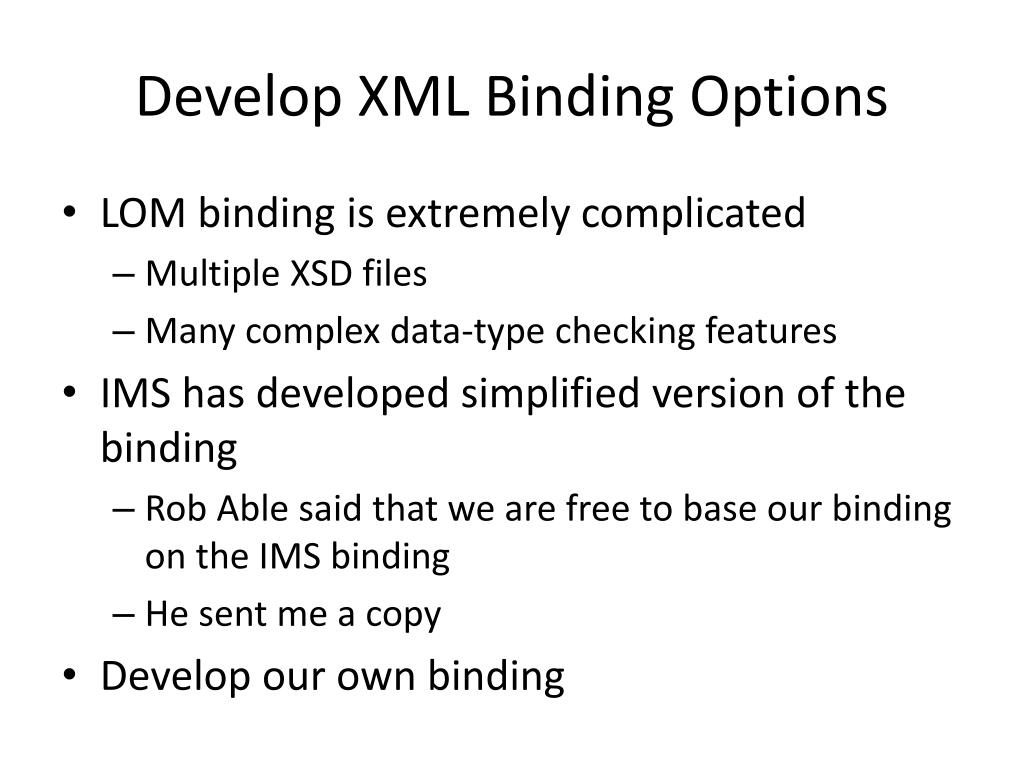 Develop XML Binding Options

• LOM binding is extremely complicated
– Multiple XSD files
– Many complex data-type checking features
• IMS has developed simplified version of the binding
– Rob Able said that we are free to base our binding on the IMS binding
– He sent me a copy
• Develop our own binding